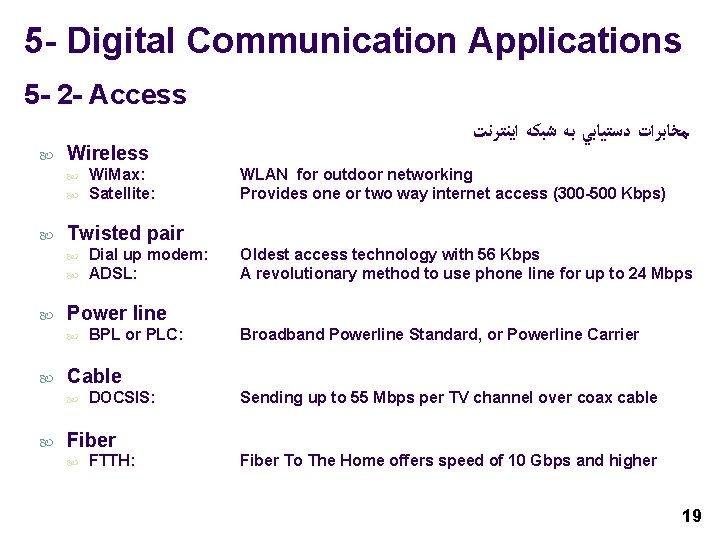 5- Digital Communication Applications

5- 2- Access

مخابرات دستيابي به شبكه اينترنت

Wireless
WiMax: WLAN for outdoor networking
Satellite: Provides one or two way internet access (300-500 Kbps)

Twisted pair
Dial up modem: Oldest access technology with 56 Kbps
ADSL: A revolutionary method to use phone line for up to 24 Mbps

Power line
BPL or PLC: Broadband Powerline Standard, or Powerline Carrier

Cable
DOCSIS: Sending up to 55 Mbps per TV channel over coax cable

Fiber
FTTH: Fiber To The Home offers speed of 10 Gbps and higher

19